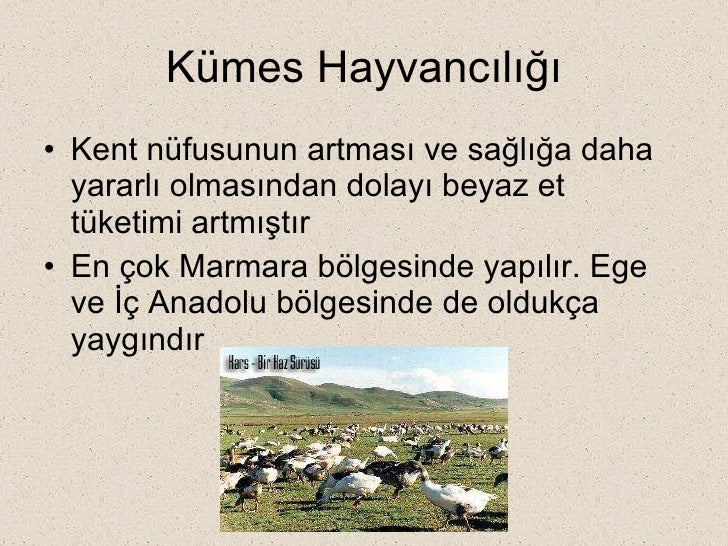 Kümes Hayvancılığı

• Kent nüfusunun artması ve sağlığa daha yararlı olmasından dolayı beyaz et tüketimi artmıştır

• En çok Marmara bölgesinde yapılır. Ege ve İç Anadolu bölgesinde de oldukça yaygındır

Kars - Bir Kaz Sürüsü